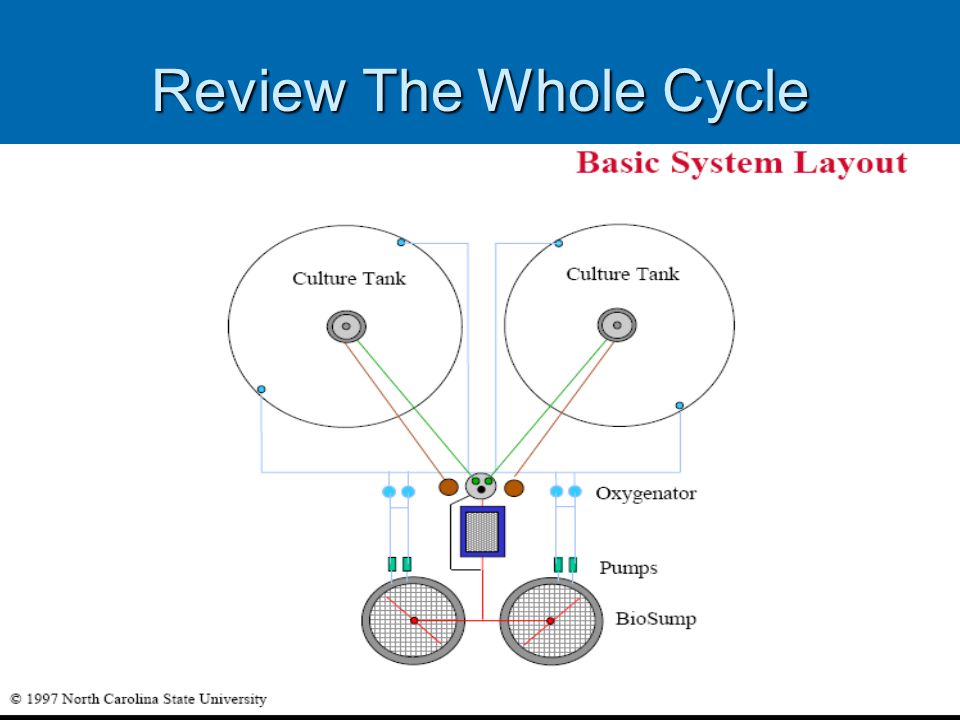 Review The Whole Cycle

Basic System Layout

Culture Tank

Culture Tank

Oxygenator

Pumps

BioSump

© 1997 North Carolina State University